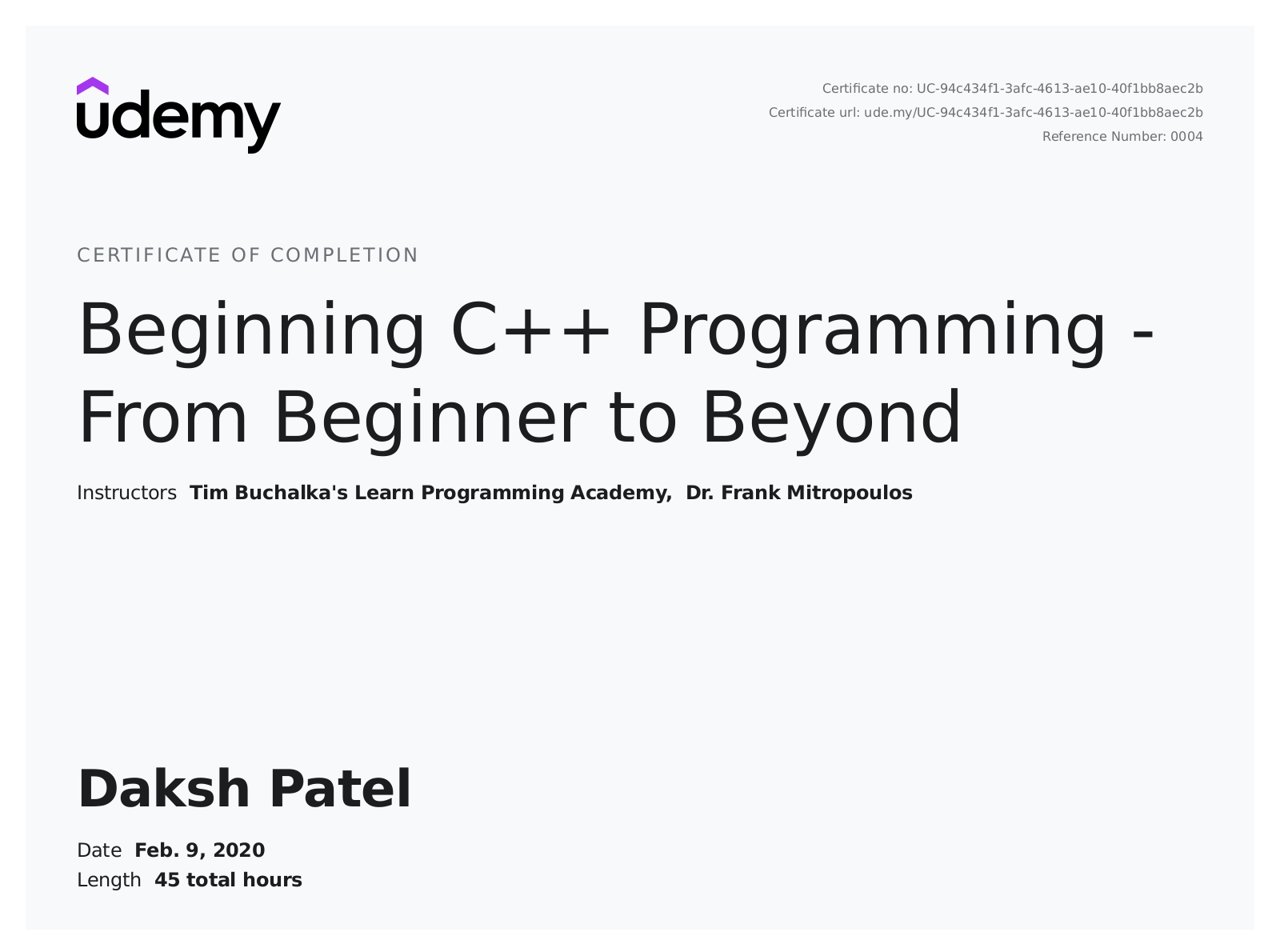 udemy

Certificate no: UC-94c434f1-3afc-4613-ae10-40f1bb8aec2b
Certificate url: ude.my/UC-94c434f1-3afc-4613-ae10-40f1bb8aec2b
Reference Number: 0004

CERTIFICATE OF COMPLETION

Beginning C++ Programming - From Beginner to Beyond

Instructors Tim Buchalka's Learn Programming Academy, Dr. Frank Mitropoulos

Daksh Patel

Date Feb. 9, 2020
Length 45 total hours